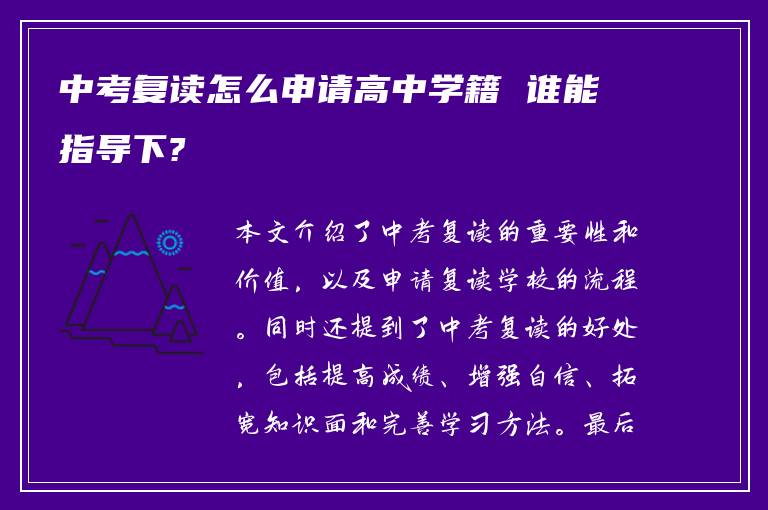 中考复读怎么申请高中学籍 谁能指导下？

本文介绍了中考复读的重要性和价值，以及申请复读学校的流程。同时还提到了中考复读的好处，包括提高成绩、增强自信、拓宽知识面和完善学习方法。最后